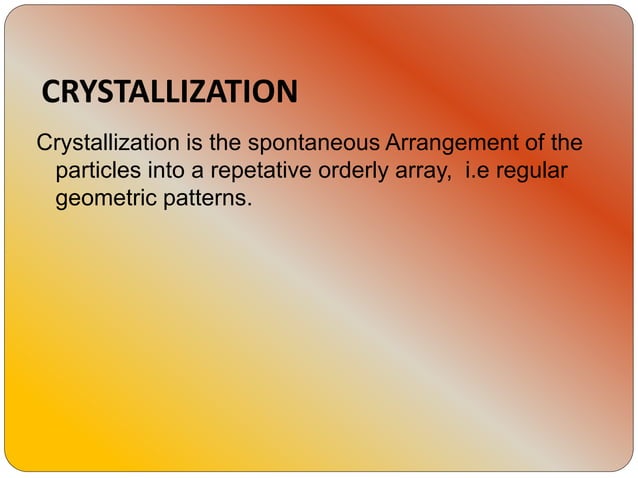 CRYSTALLIZATION

Crystallization is the spontaneous Arrangement of the particles into a repetative orderly array,  i.e regular geometric patterns.